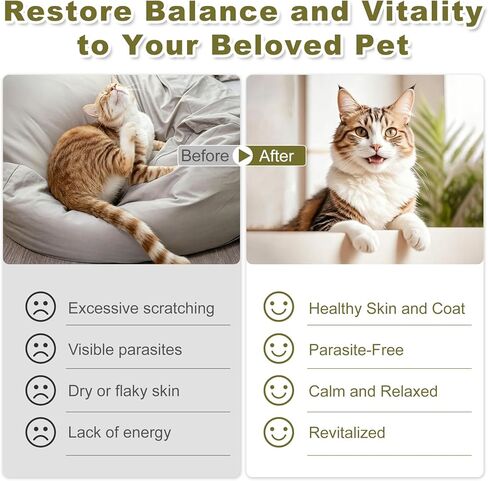 Restore Balance and Vitality to Your Beloved Pet

Before After

Excessive scratching

Visible parasites

Dry or flaky skin

Lack of energy

Healthy Skin and Coat

Parasite-Free

Calm and Relaxed

Revitalized